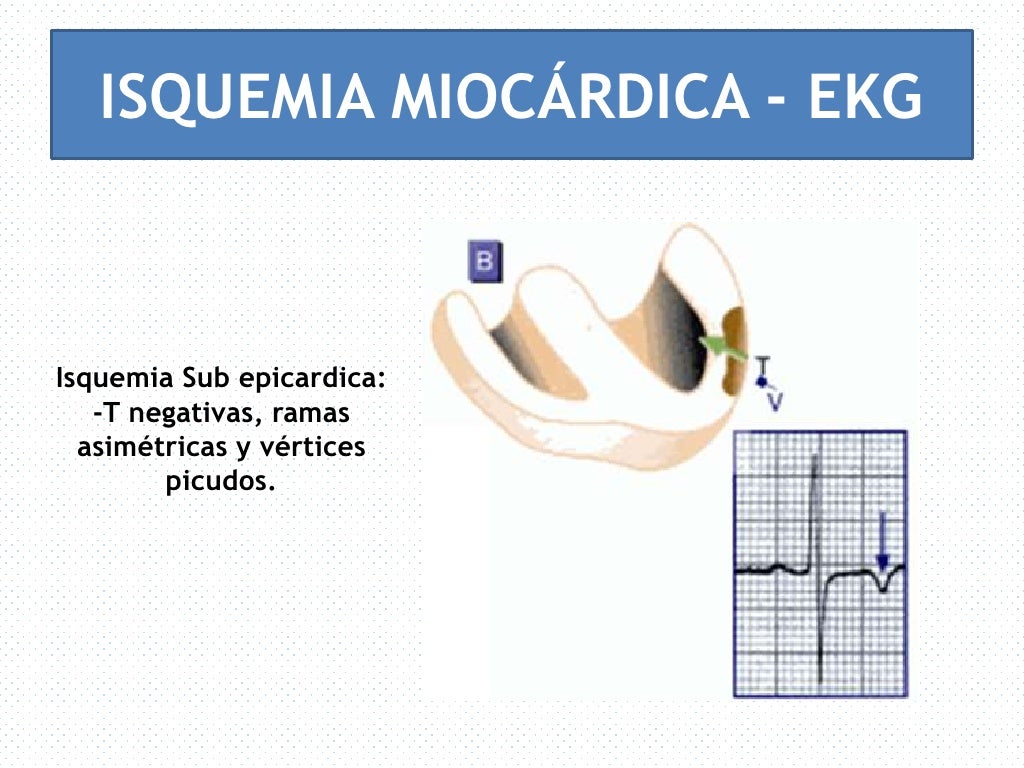 ISQUEMIA MIOCÁRDICA - EKG

Isquemia Sub epicardica:
-T negativas, ramas asimétricas y vértices picudos.

B

T
V